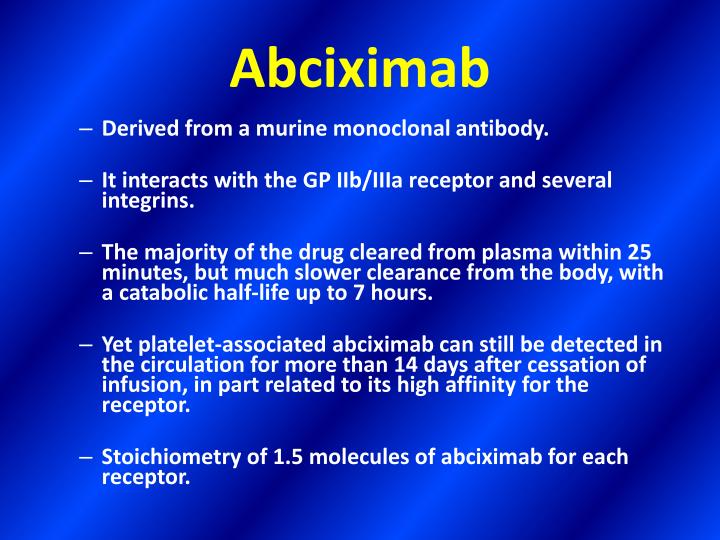 Abciximab

– Derived from a murine monoclonal antibody.

– It interacts with the GP IIb/IIIa receptor and several integrins.

– The majority of the drug cleared from plasma within 25 minutes, but much slower clearance from the body, with a catabolic half-life up to 7 hours.

– Yet platelet-associated abciximab can still be detected in the circulation for more than 14 days after cessation of infusion, in part related to its high affinity for the receptor.

– Stoichiometry of 1.5 molecules of abciximab for each receptor.